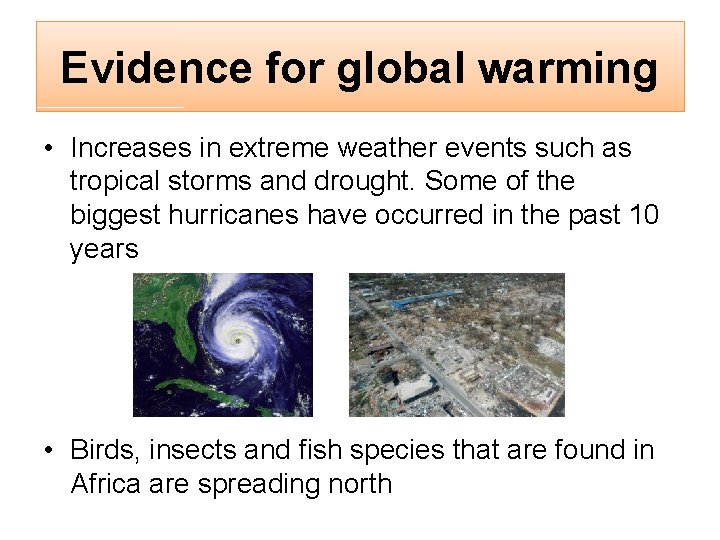 Evidence for global warming

• Increases in extreme weather events such as tropical storms and drought. Some of the biggest hurricanes have occurred in the past 10 years

• Birds, insects and fish species that are found in Africa are spreading north